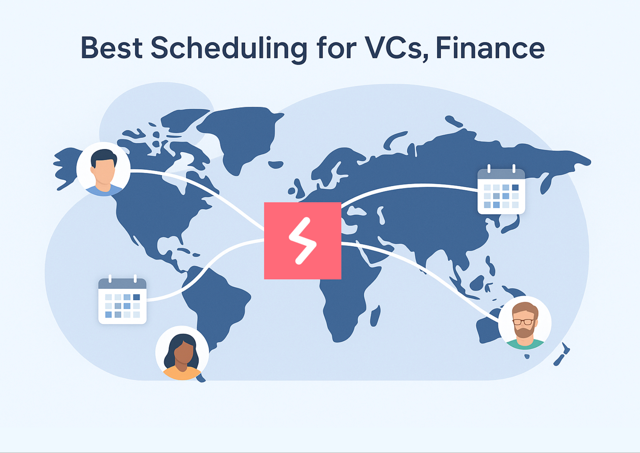 Best Scheduling for VCs, Finance